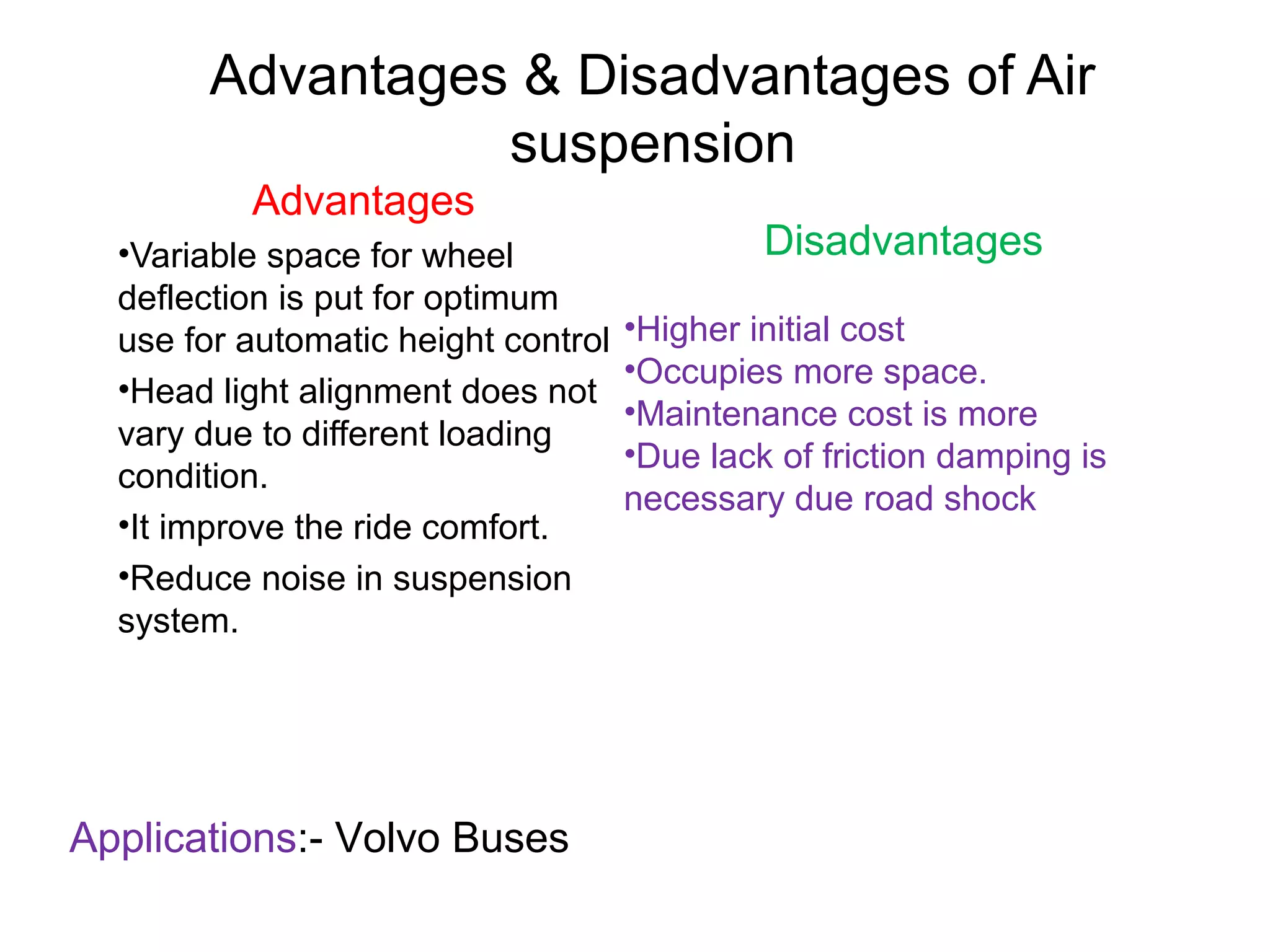 Advantages & Disadvantages of Air suspension

Advantages

•Variable space for wheel deflection is put for optimum use for automatic height control

•Head light alignment does not vary due to different loading condition.

•It improve the ride comfort.

•Reduce noise in suspension system.

Disadvantages

•Higher initial cost
•Occupies more space.
•Maintenance cost is more
•Due lack of friction damping is necessary due road shock

Applications:- Volvo Buses